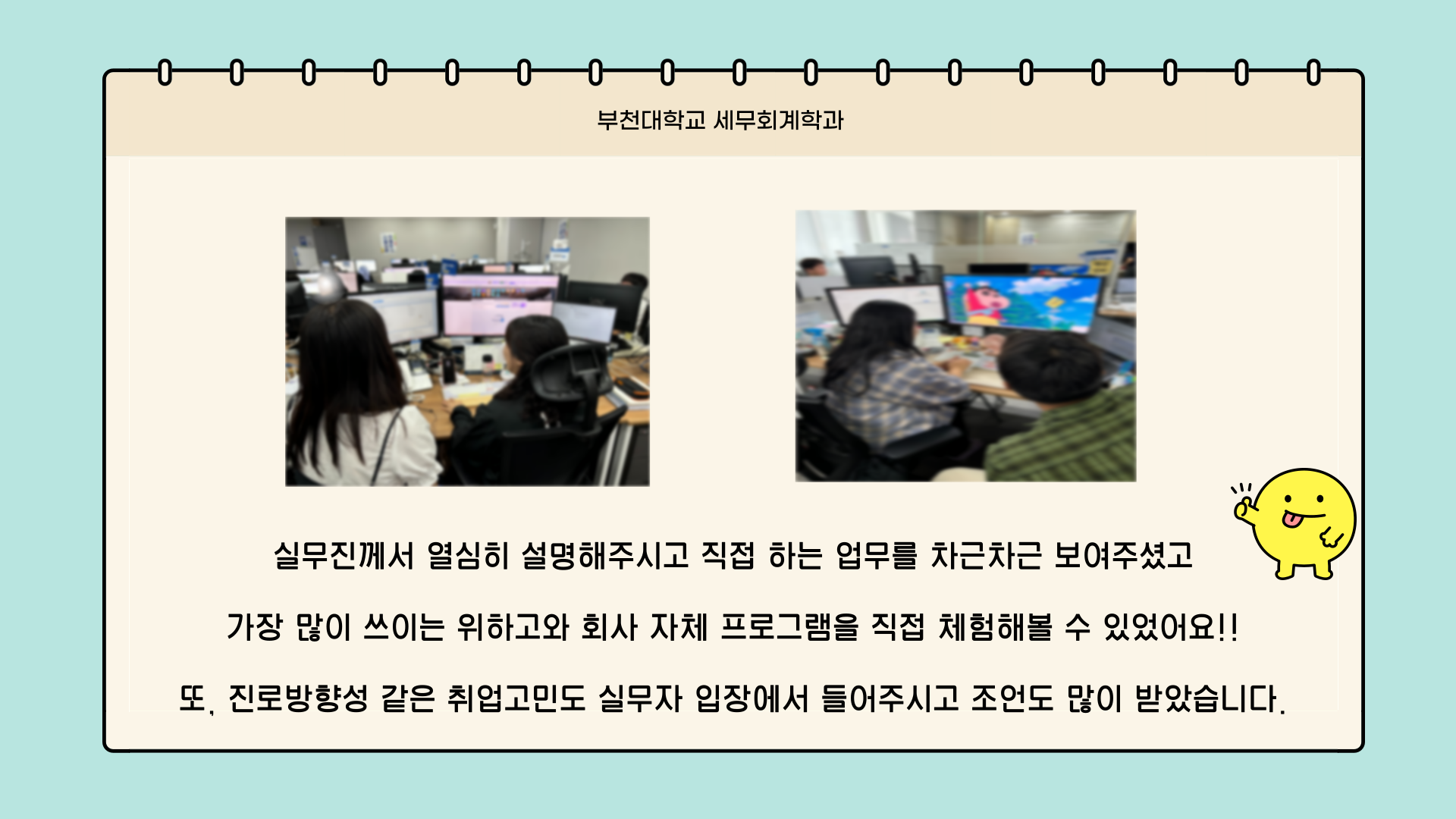 부천대학교 세무회계학과

실무진께서 열심히 설명해주시고 직접 하는 업무를 차근차근 보여주셨고

가장 많이 쓰이는 위하고와 회사 자체 프로그램을 직접 체험해볼 수 있었어요!!

또, 진로방향성 같은 취업고민도 실무자 입장에서 들어주시고 조언도 많이 받았습니다.